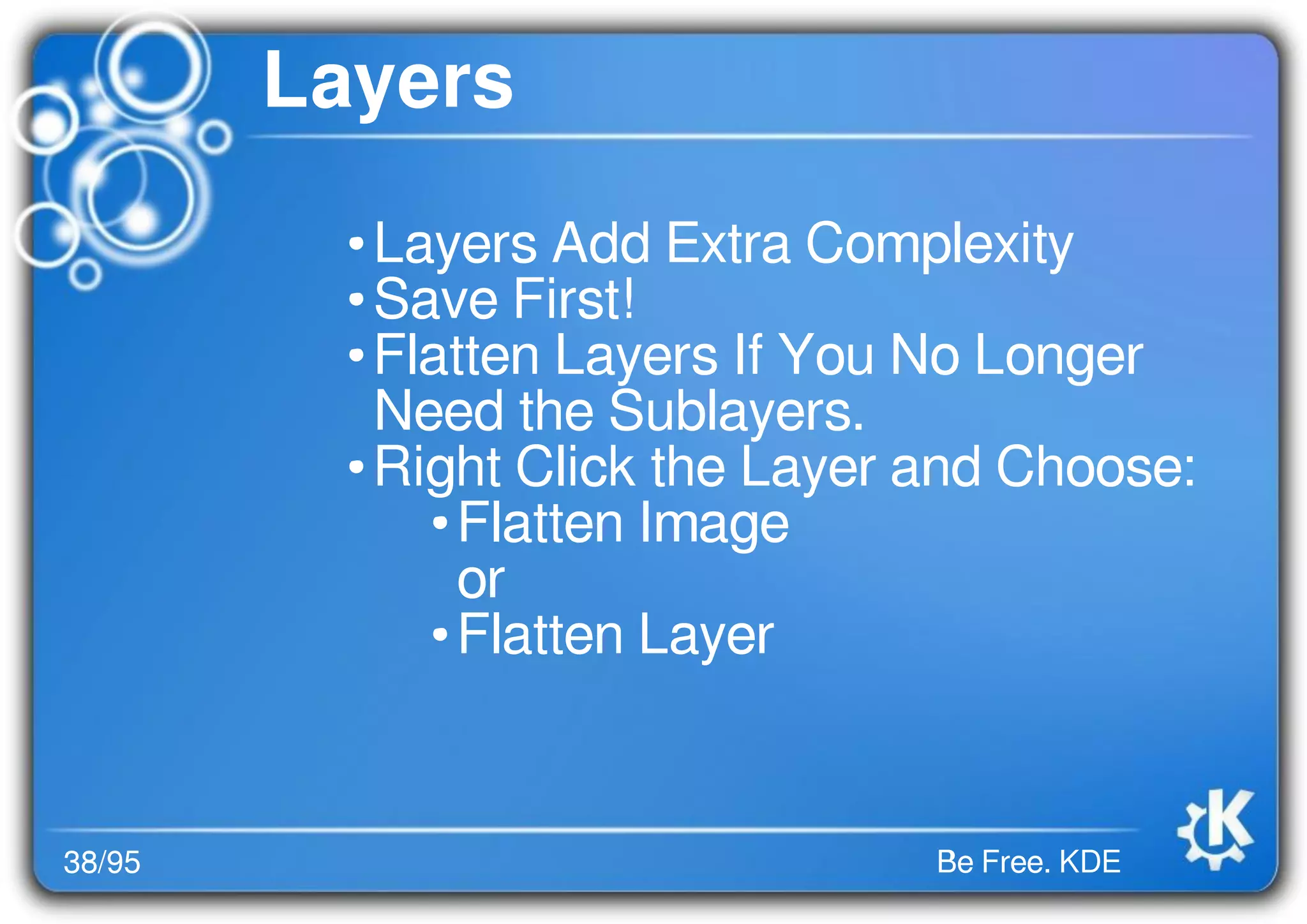 Layers

• Layers Add Extra Complexity
• Save First!
• Flatten Layers If You No Longer Need the Sublayers.
• Right Click the Layer and Choose:
  • Flatten Image
  or
  • Flatten Layer

38/95

Be Free. KDE

K